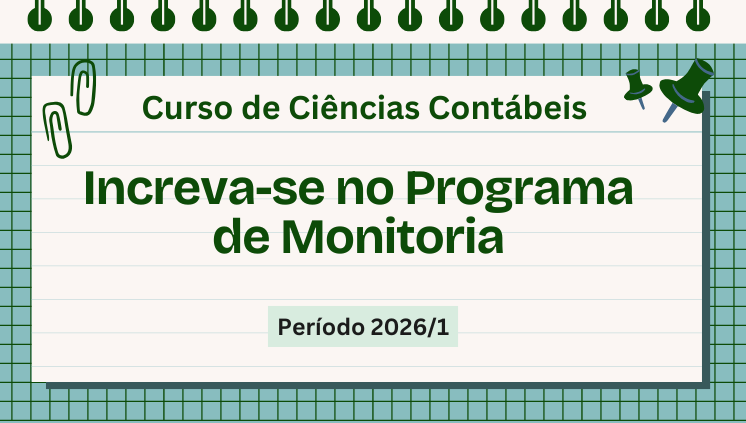 Curso de Ciências Contábeis

Increva-se no Programa de Monitoria

Período 2026/1